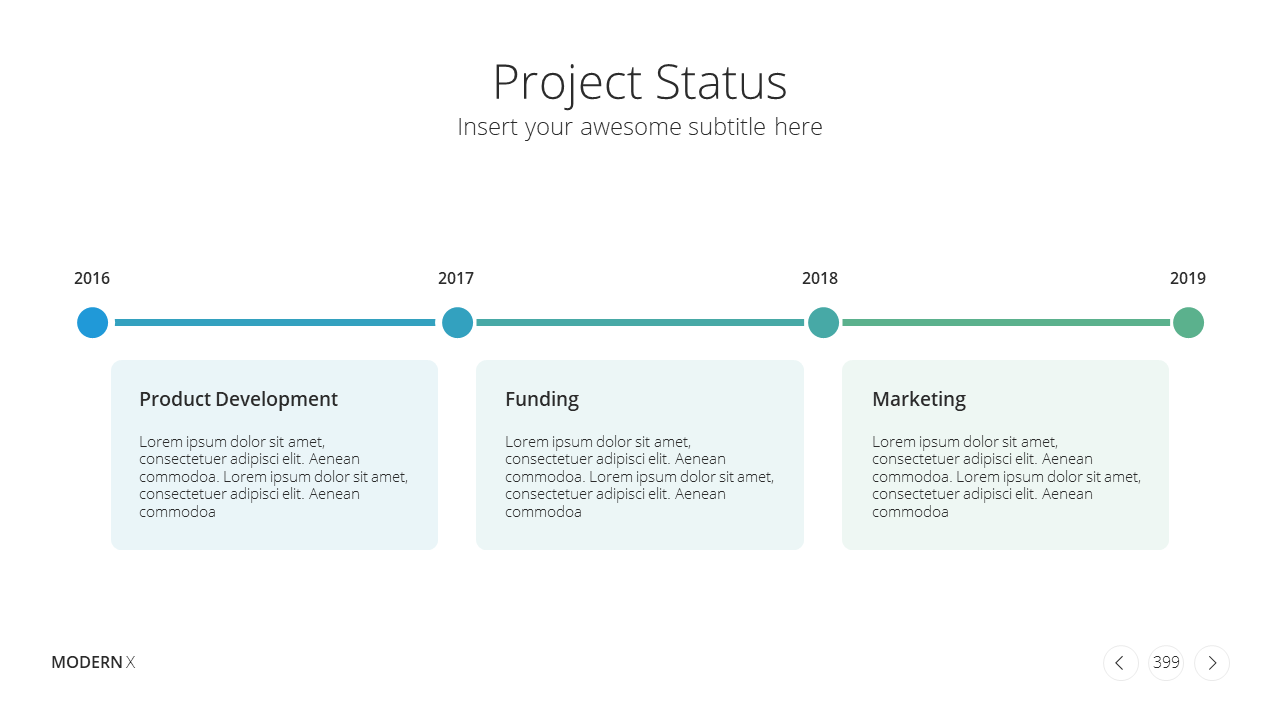 Project Status

Insert your awesome subtitle here

2016

2017

2018

2019

Product Development

Lorem ipsum dolor sit amet, consectetuer adipisci elit. Aenean commodoa. Lorem ipsum dolor sit amet, consectetuer adipisci elit. Aenean commodoa

Funding

Lorem ipsum dolor sit amet, consectetuer adipisci elit. Aenean commodoa. Lorem ipsum dolor sit amet, consectetuer adipisci elit. Aenean commodoa

Marketing

Lorem ipsum dolor sit amet, consectetuer adipisci elit. Aenean commodoa. Lorem ipsum dolor sit amet, consectetuer adipisci elit. Aenean commodoa

MODERN X

399